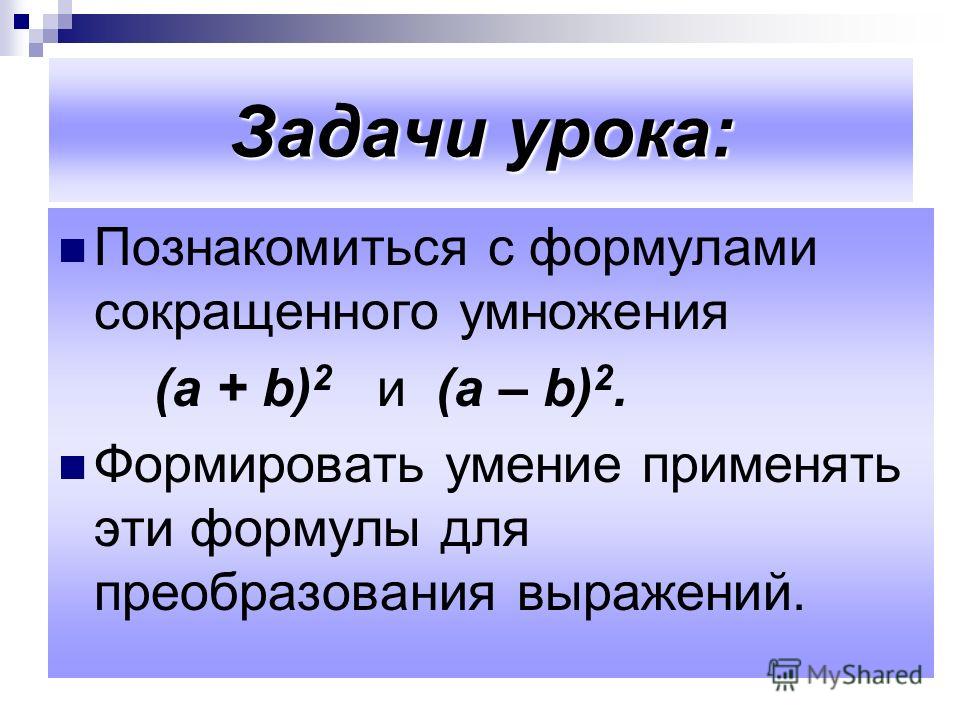 Задачи урока:

Познакомиться с формулами сокращенного умножения

$(a + b)^2$ и $(a – b)^2$.

Формировать умение применять эти формулы для преобразования выражений.

MyShared